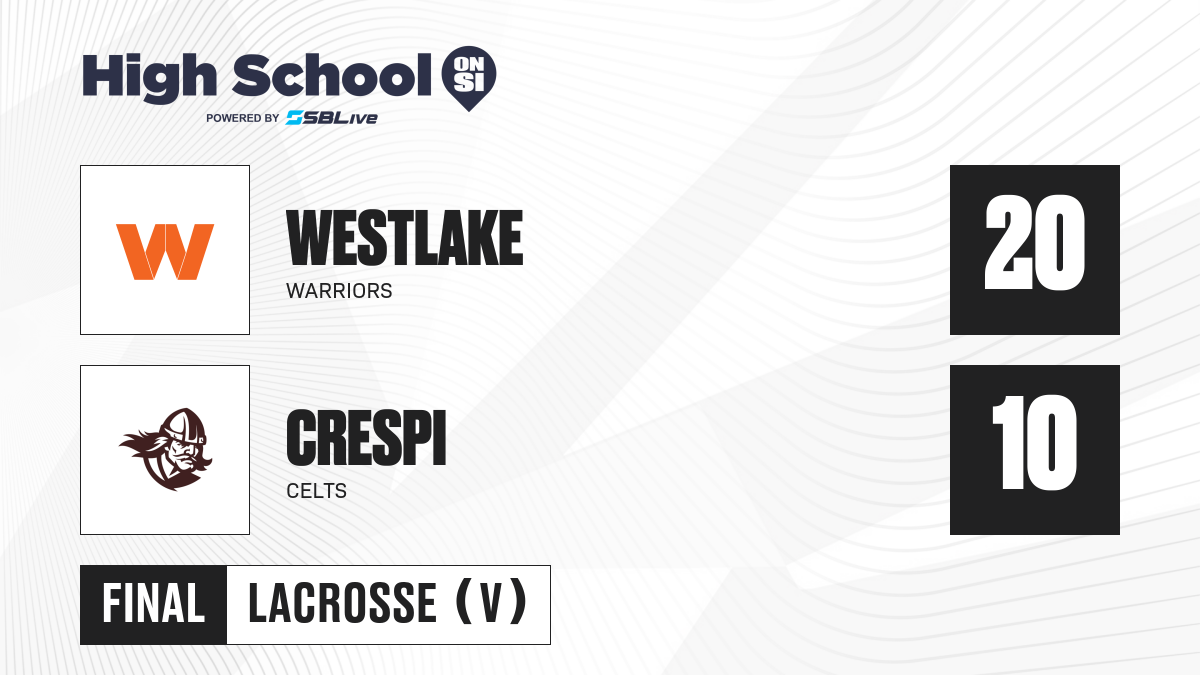 High School ON SI
POWERED BY SBLive

W

WESTLAKE
WARRIORS

20

CRESPI
CELTS

10

FINAL LACROSSE (V)